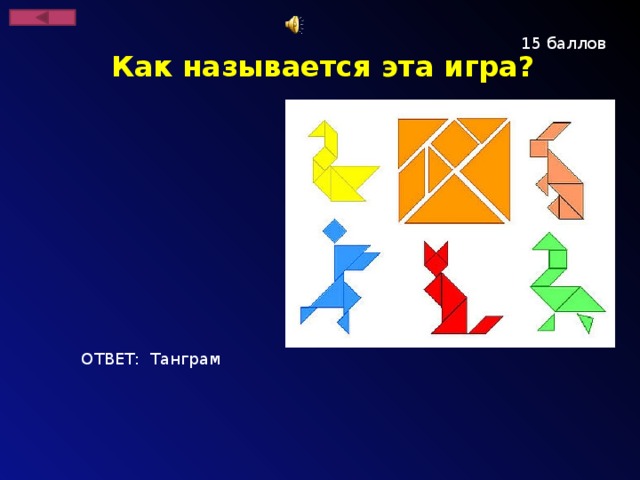 15 баллов

Как называется эта игра?

ОТВЕТ: Танграм